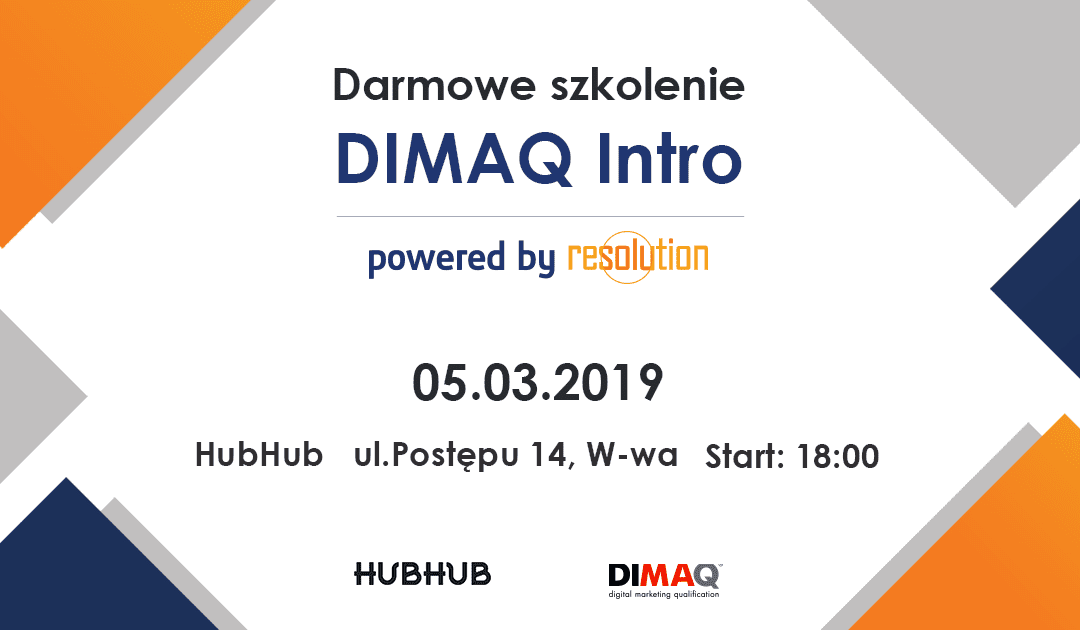 Darmowe szkolenie

DIMAQ Intro

powered by resolution

05.03.2019

HubHub ul.Postępu 14, W-wa Start: 18:00

HUBHUB

DIMAQ™
digital marketing qualification